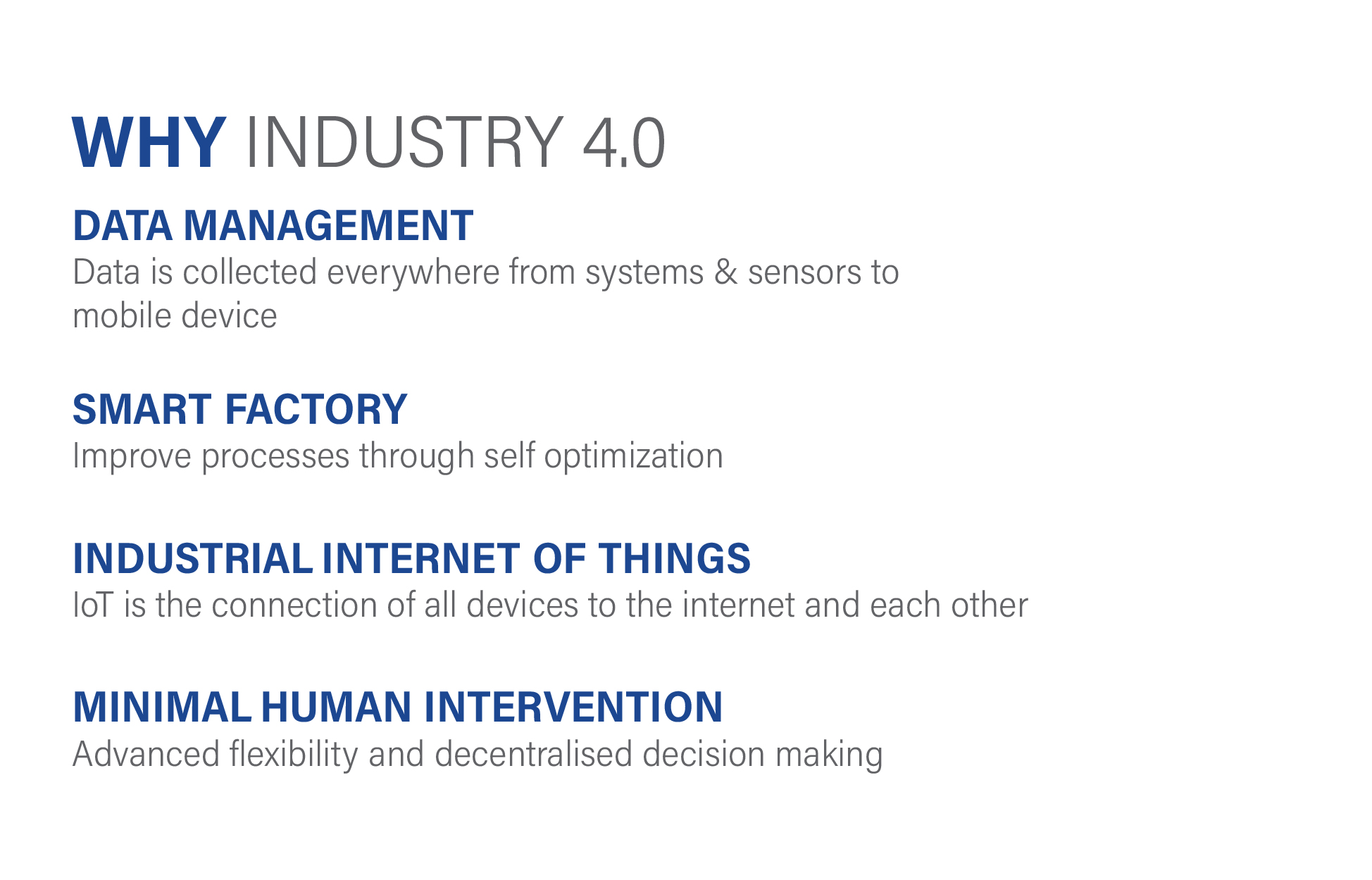 WHY INDUSTRY 4.0

DATA MANAGEMENT
Data is collected everywhere from systems & sensors to mobile device

SMART FACTORY
Improve processes through self optimization

INDUSTRIAL INTERNET OF THINGS
IoT is the connection of all devices to the internet and each other

MINIMAL HUMAN INTERVENTION
Advanced flexibility and decentralised decision making